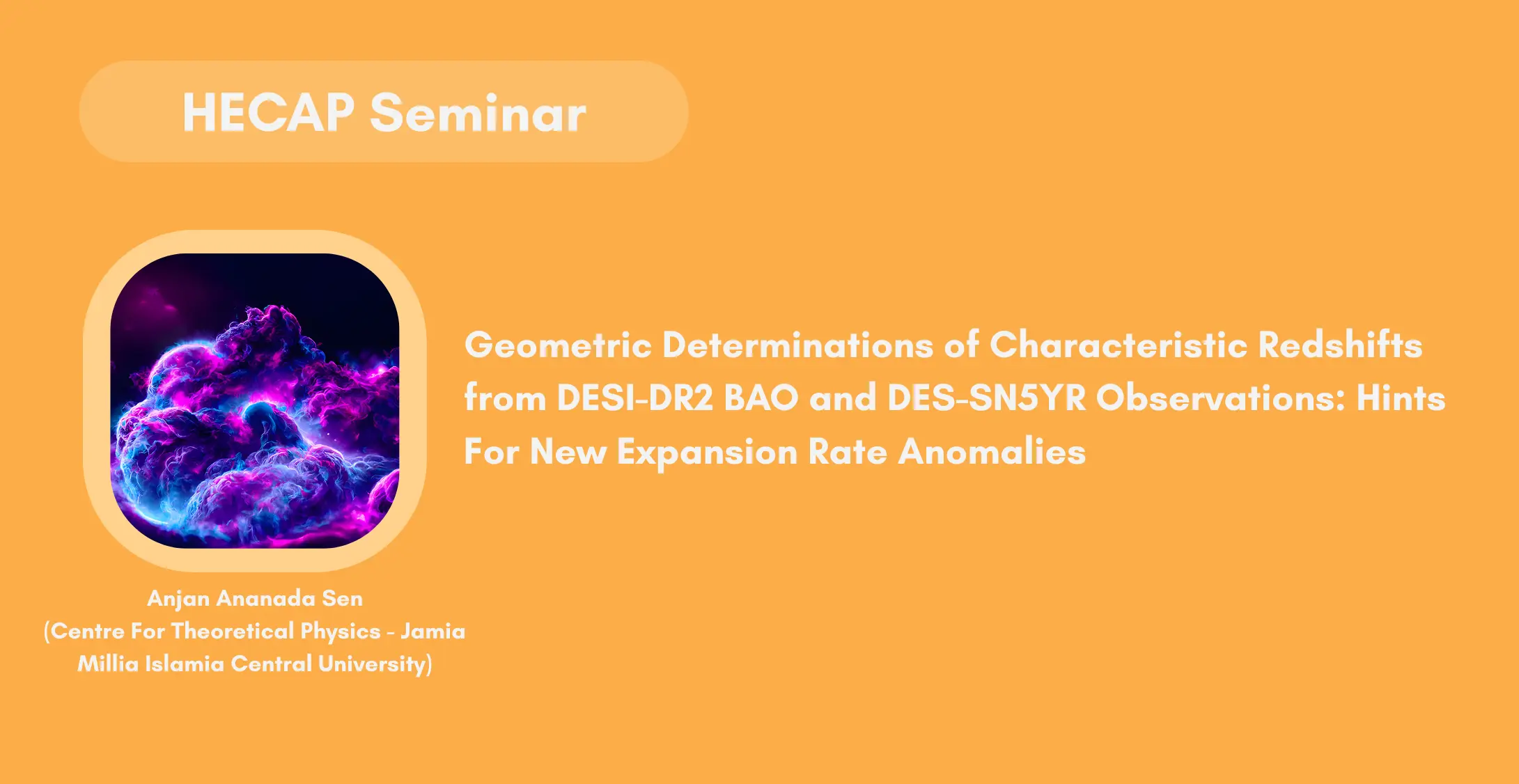 HECAP Seminar

Geometric Determinations of Characteristic Redshifts from DESI-DR2 BAO and DES-SN5YR Observations: Hints For New Expansion Rate Anomalies

Anjan Ananada Sen
(Centre For Theoretical Physics - Jamia Millia Islamia Central University)